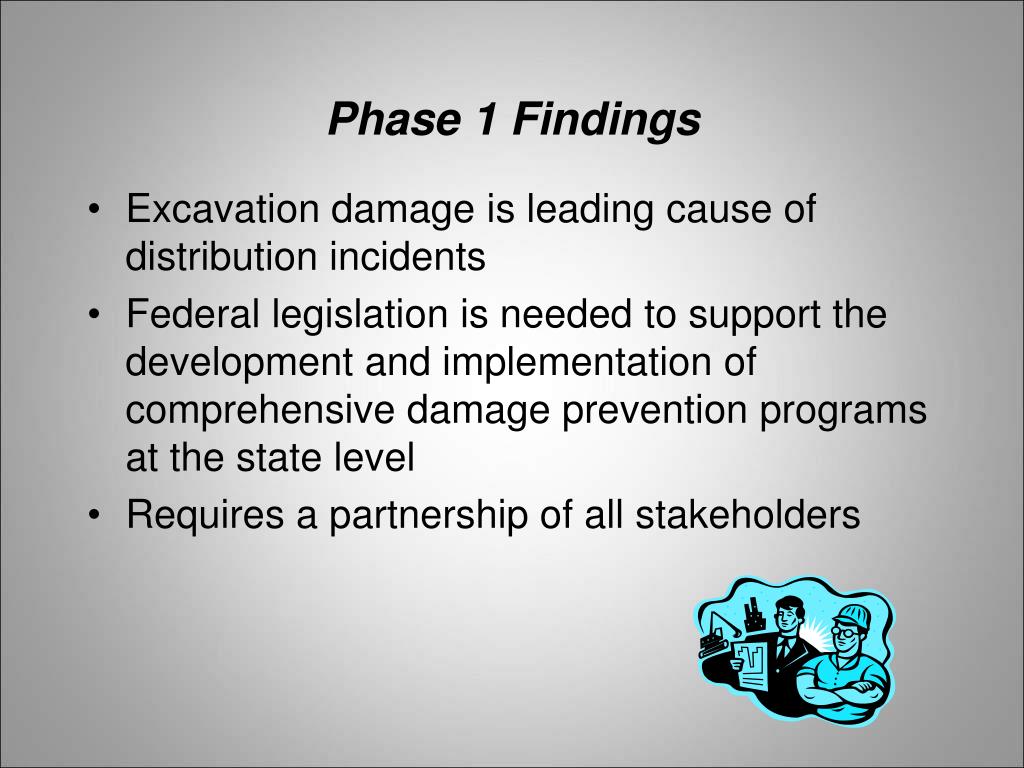 Phase 1 Findings

• Excavation damage is leading cause of distribution incidents
• Federal legislation is needed to support the development and implementation of comprehensive damage prevention programs at the state level
• Requires a partnership of all stakeholders